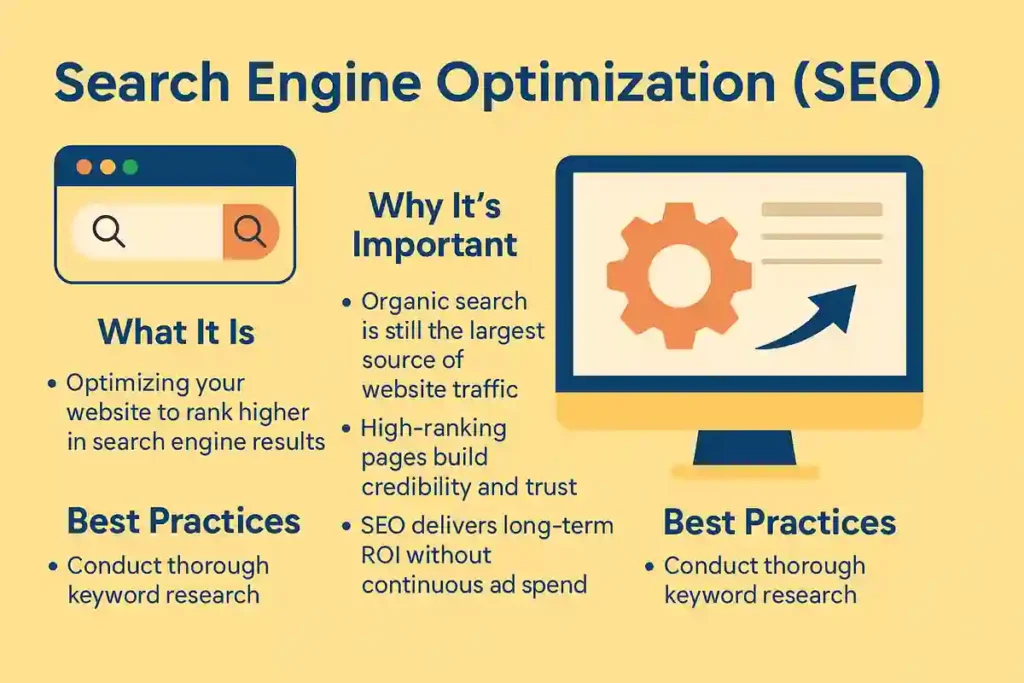 Search Engine Optimization (SEO)

What It Is

• Optimizing your website to rank higher in search engine results

Best Practices

• Conduct thorough keyword research

Why It's Important

• Organic search is still the largest source of website traffic

• High-ranking pages build credibility and trust

• SEO delivers long-term ROI without continuous ad spend

Best Practices

• Conduct thorough keyword research